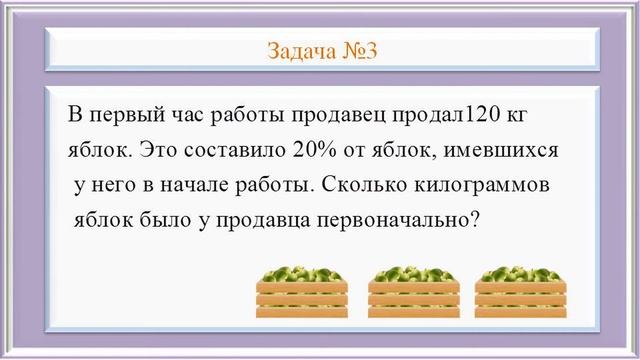 Задача №3

В первый час работы продавец продал120 кг яблок. Это составило 20% от яблок, имевшихся у него в начале работы. Сколько килограммов яблок было у продавца первоначально?